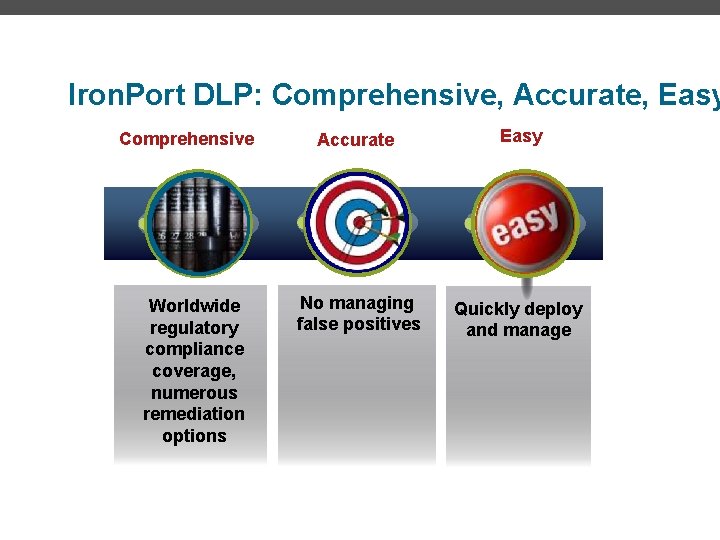 IronPort DLP: Comprehensive, Accurate, Easy

Comprehensive

Accurate

Easy

26 27 28

easy

Worldwide regulatory compliance coverage, numerous remediation options

No managing false positives

Quickly deploy and manage